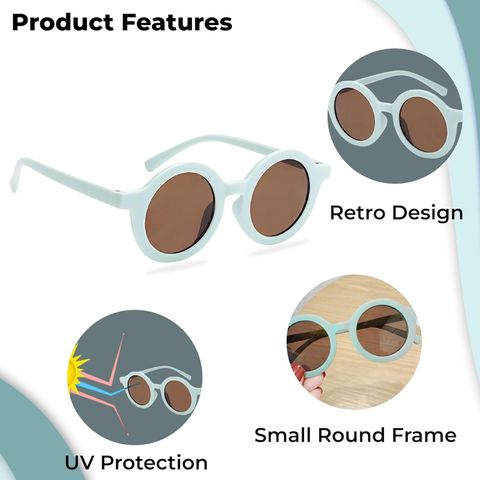 Product Features

Retro Design

Small Round Frame

UV Protection